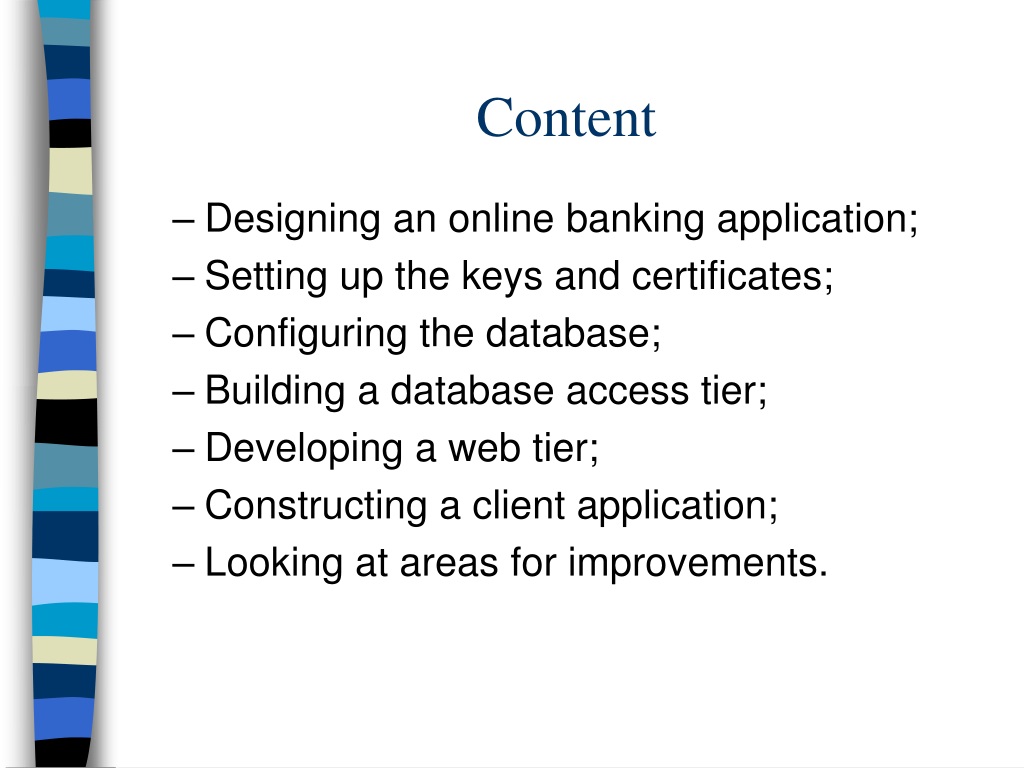 Content

– Designing an online banking application;
– Setting up the keys and certificates;
– Configuring the database;
– Building a database access tier;
– Developing a web tier;
– Constructing a client application;
– Looking at areas for improvements.